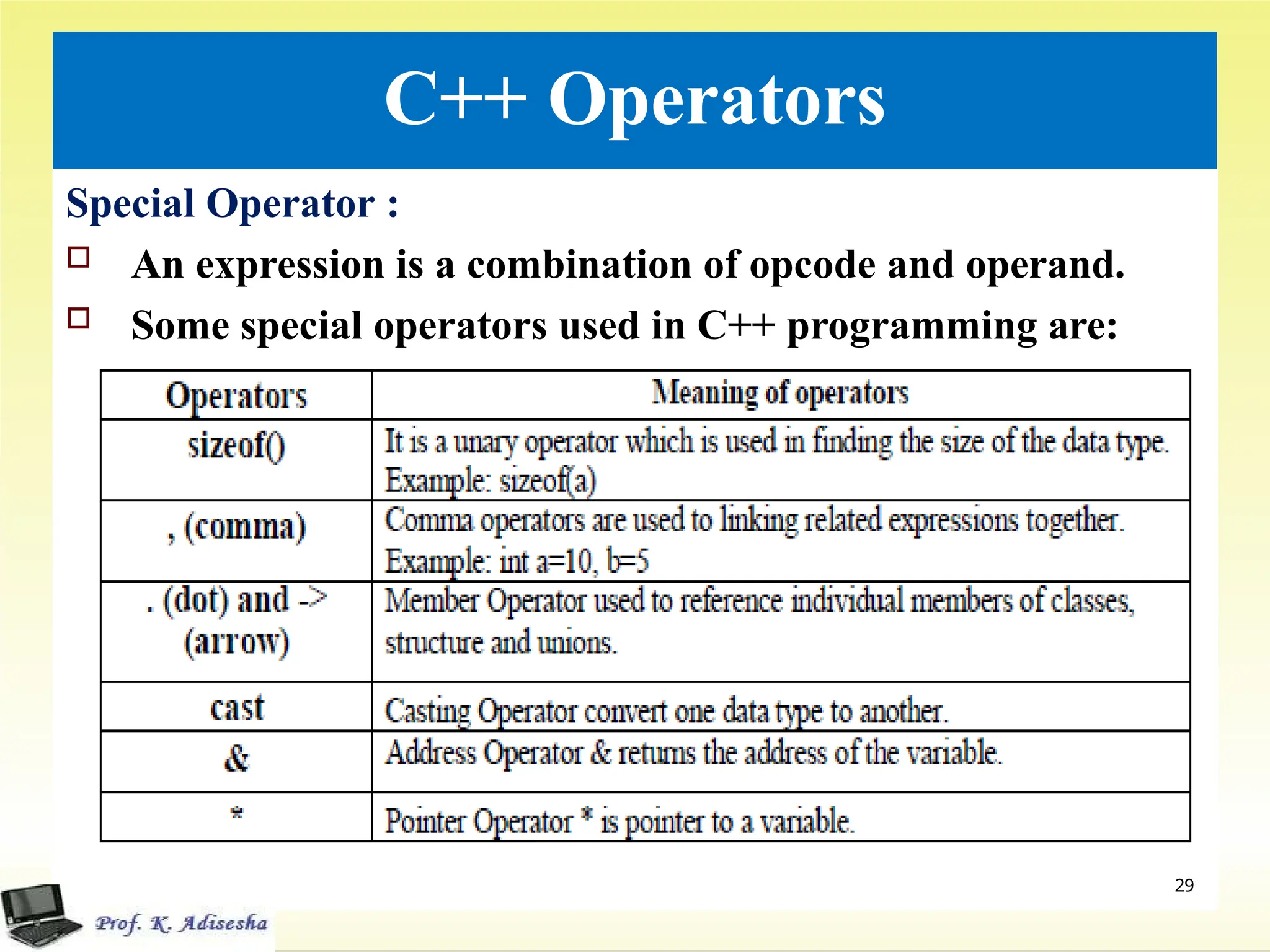 C++ Operators

Special Operator :

An expression is a combination of opcode and operand.

Some special operators used in C++ programming are:

| Operators | Meaning of operators |
|---|---|
| sizeof() | It is a unary operator which is used in finding the size of the data type. Example: sizeof(a) |
| , (comma) | Comma operators are used to linking related expressions together. Example: int a=10, b=5 |
| . (dot) and -> (arrow) | Member Operator used to reference individual members of classes, structure and unions. |
| cast | Casting Operator convert one data type to another. |
| & | Address Operator & returns the address of the variable. |
| * | Pointer Operator * is pointer to a variable. |

29

Prof. K. Adisesha